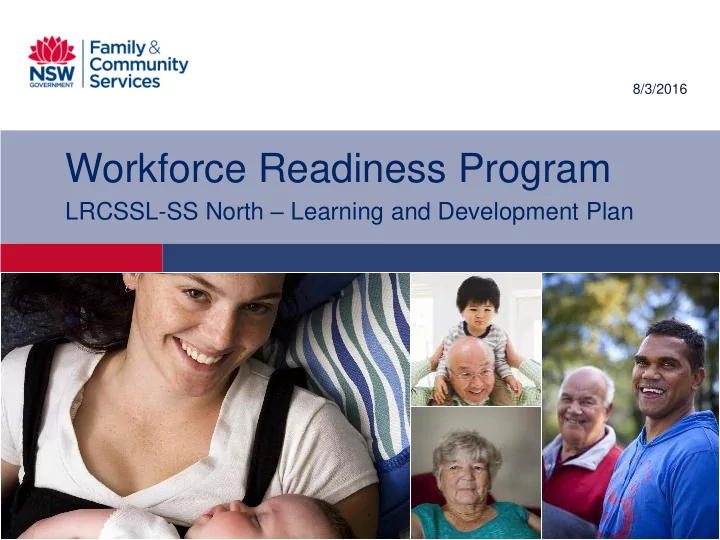 NSW GOVERNMENT

Family & Community Services

8/3/2016

Workforce Readiness Program

LRCSSL-SS North – Learning and Development Plan